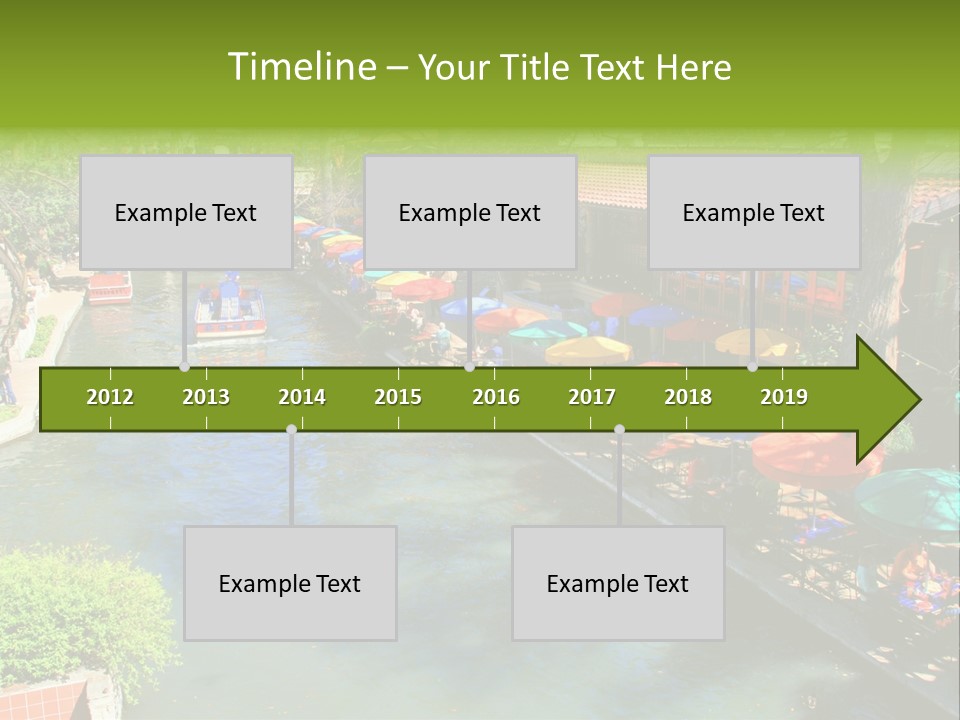 Timeline – Your Title Text Here

Example Text

Example Text

Example Text

2012 2013 2014 2015 2016 2017 2018 2019

Example Text

Example Text